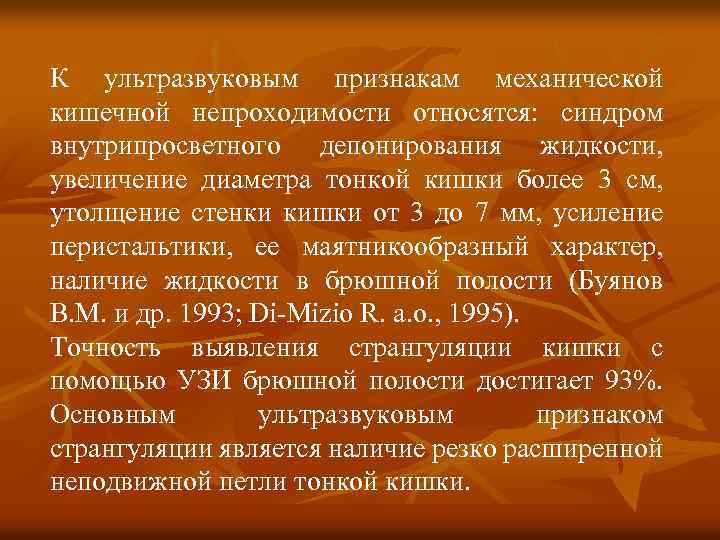 К ультразвуковым признакам механической кишечной непроходимости относятся: синдром внутрипросветного депонирования жидкости, увеличение диаметра тонкой кишки более 3 см, утолщение стенки кишки от 3 до 7 мм, усиление перистальтики, ее маятникообразный характер, наличие жидкости в брюшной полости (Буянов В.М. и др. 1993; Di-Mizio R. a.o., 1995).
Точность выявления странгуляции кишки с помощью УЗИ брюшной полости достигает 93%. Основным ультразвуковым признаком странгуляции является наличие резко расширенной неподвижной петли тонкой кишки.